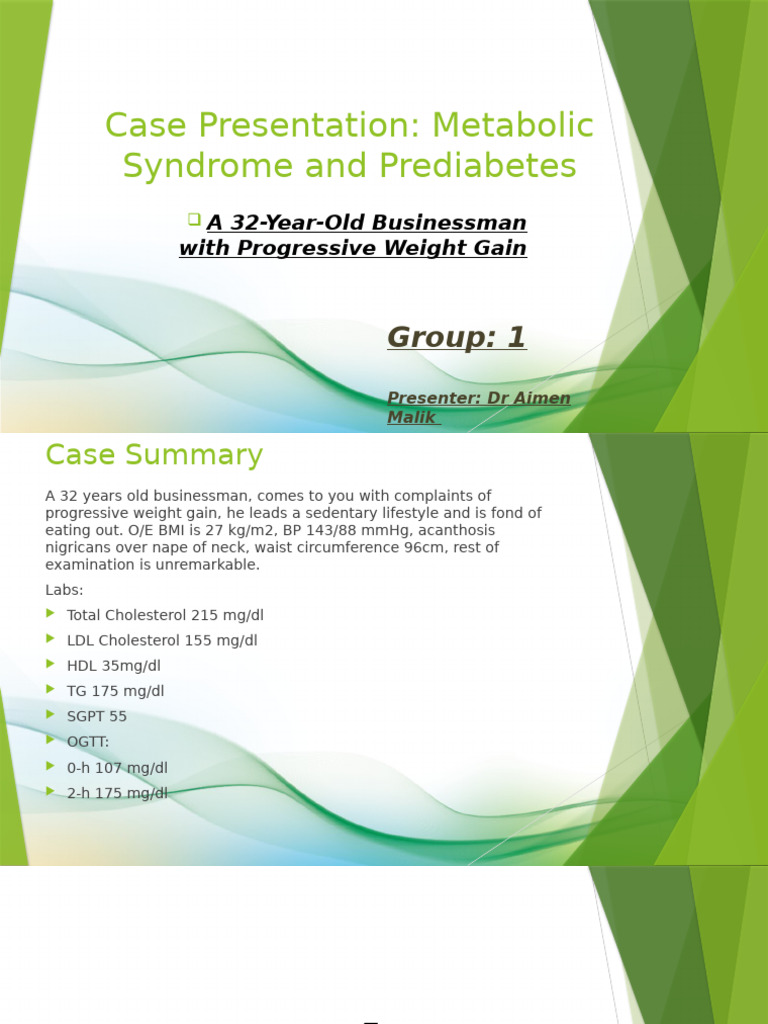 Case Presentation: Metabolic Syndrome and Prediabetes

A 32-Year-Old Businessman with Progressive Weight Gain

Group: 1

Presenter: Dr Aimen Malik

Case Summary

A 32 years old businessman, comes to you with complaints of progressive weight gain, he leads a sedentary lifestyle and is fond of eating out. O/E BMI is 27 kg/m2, BP 143/88 mmHg, acanthosis nigricans over nape of neck, waist circumference 96cm, rest of examination is unremarkable.

Labs:

Total Cholesterol 215 mg/dl

LDL Cholesterol 155 mg/dl

HDL 35mg/dl

TG 175 mg/dl

SGPT 55

OGTT:

0-h 107 mg/dl

2-h 175 mg/dl